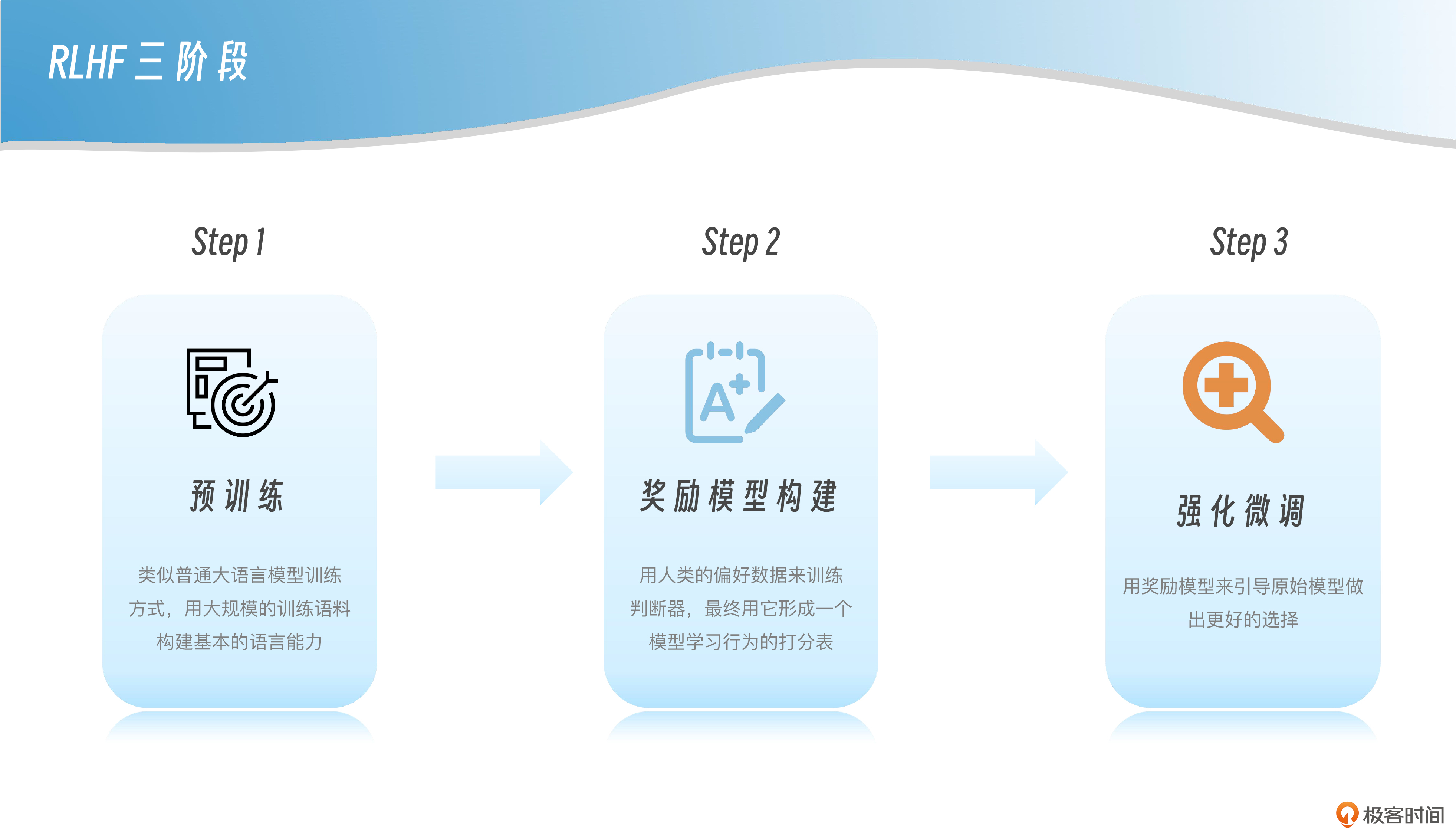 RLHF 三阶段

Step 1

预训练

类似普通大语言模型训练方式，用大规模的训练语料构建基本的语言能力

Step 2

A+

奖励模型构建

用人类的偏好数据来训练判断器，最终用它形成一个模型学习行为的打分表

Step 3

强化微调

用奖励模型来引导原始模型做出更好的选择

极客时间